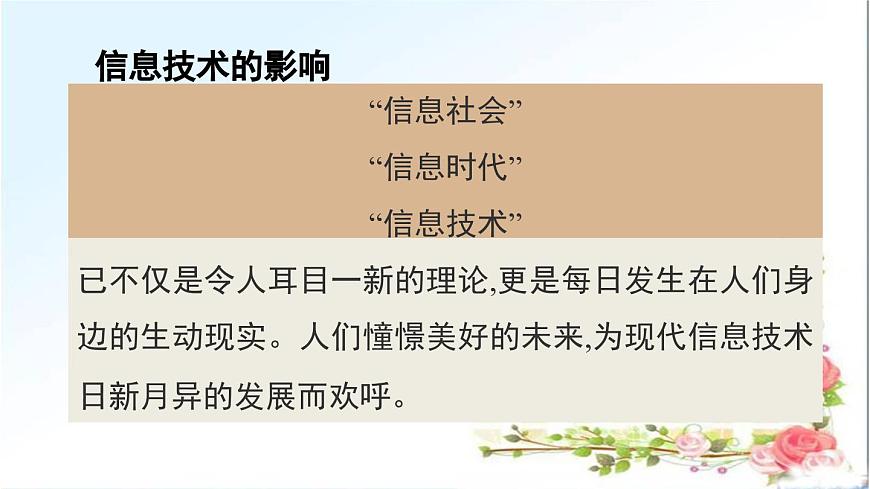 信息技术的影响

“信息社会”

“信息时代”

“信息技术”

已不仅是令人耳目一新的理论,更是每日发生在人们身边的生动现实。人们憧憬美好的未来,为现代信息技术日新月异的发展而欢呼。